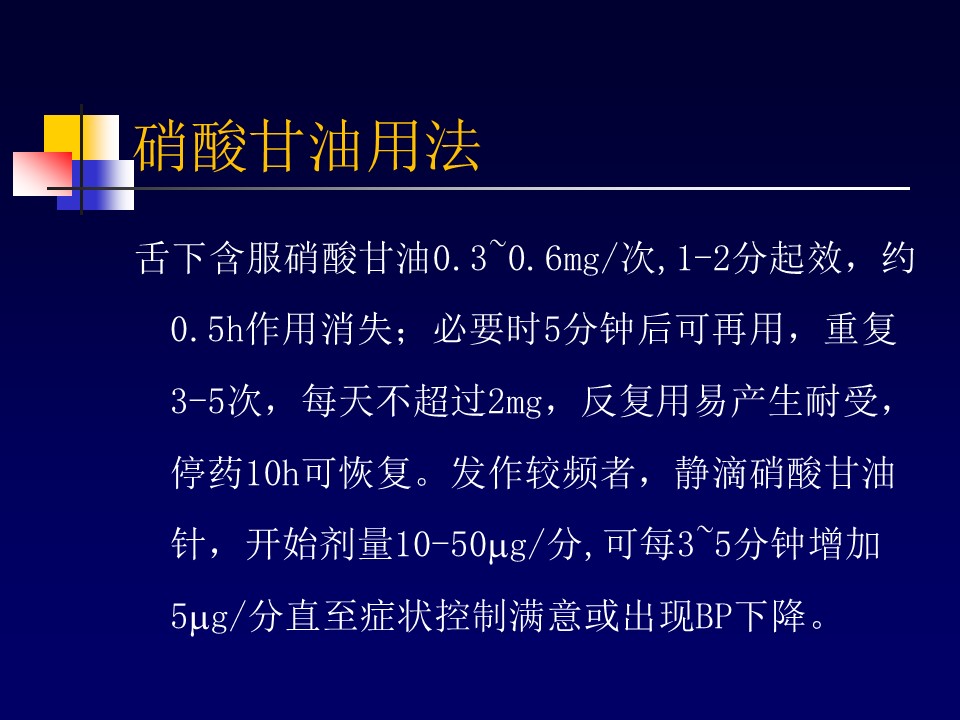 硝酸甘油用法

舌下含服硝酸甘油0.3~0.6mg/次,1-2分起效，约0.5h作用消失；必要时5分钟后可再用，重复3-5次，每天不超过2mg，反复用易产生耐受，停药10h可恢复。发作较频者，静滴硝酸甘油针，开始剂量10-50μg/分,可每3~5分钟增加5μg/分直至症状控制满意或出现BP下降。